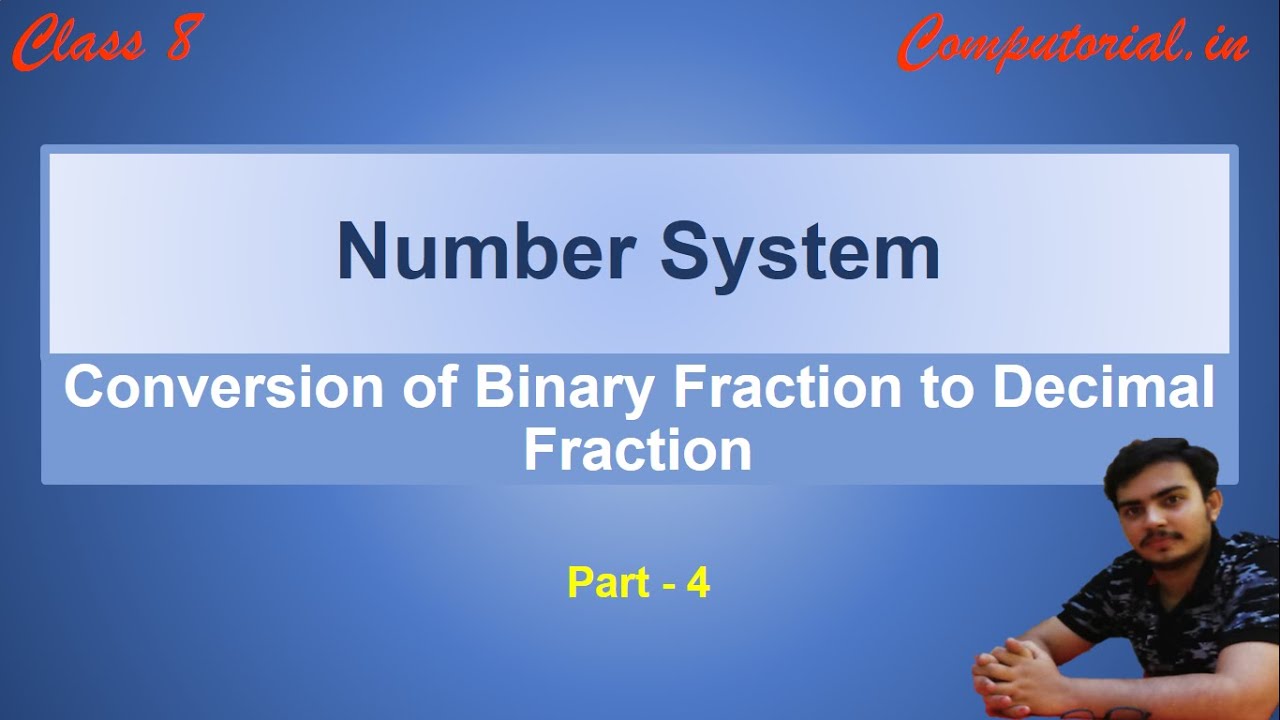 Class 8

Computorial.in

Number System

Conversion of Binary Fraction to Decimal Fraction

Part - 4